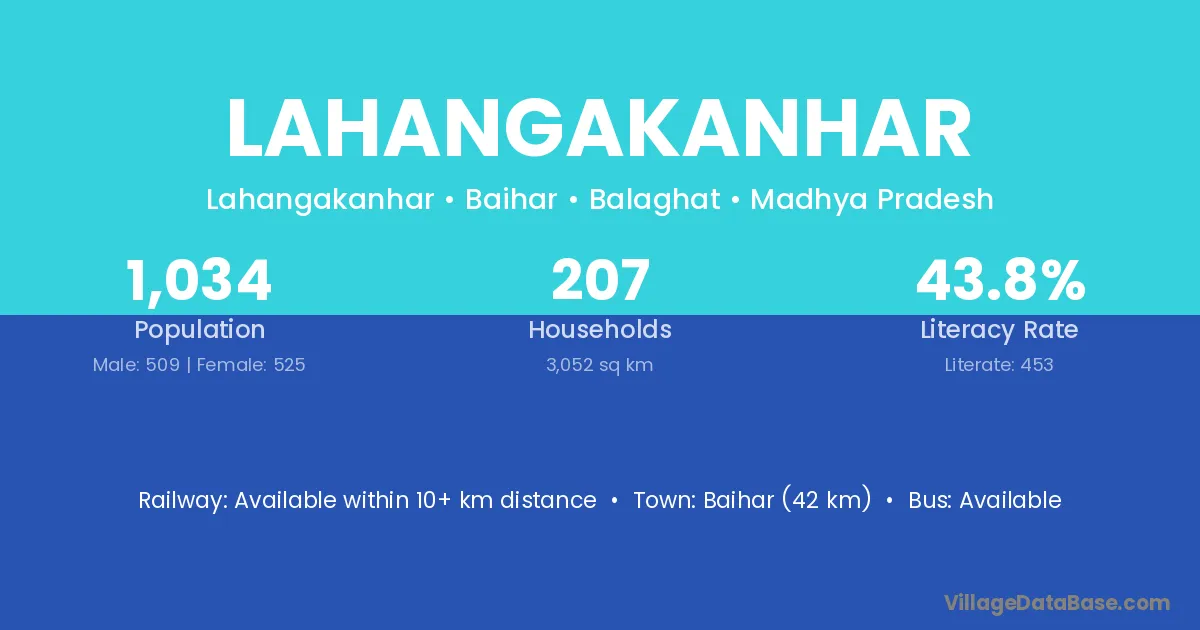 LAHANGAKANHAR

Lahangakanhar • Baihar • Balaghat • Madhya Pradesh

1,034
Population
Male: 509 | Female: 525

207
Households
3,052 sq km

43.8%
Literacy Rate
Literate: 453

Railway: Available within 10+ km distance • Town: Baihar (42 km) • Bus: Available

VillageDataBase.com